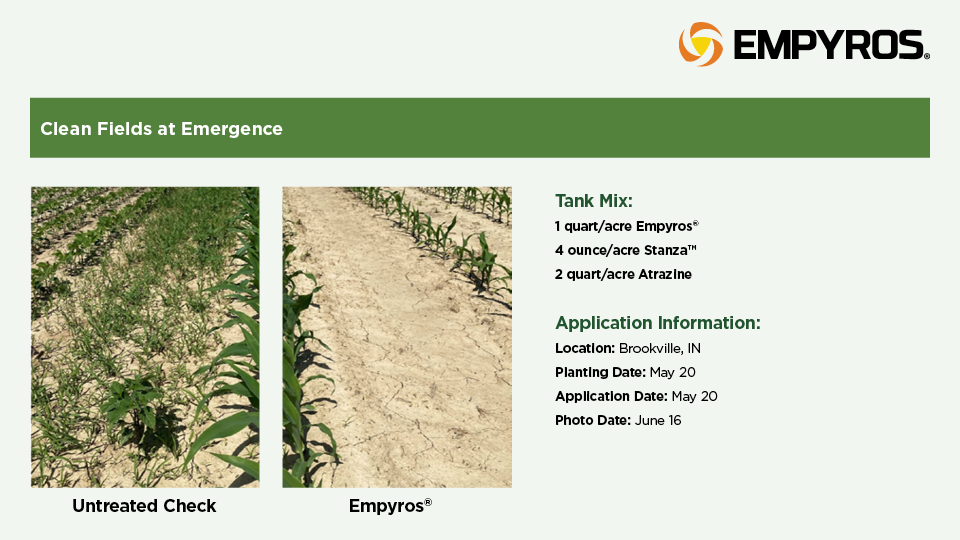 EMPYROS®

Clean Fields at Emergence

Untreated Check

Empyros®

Tank Mix:
1 quart/acre Empyros®
4 ounce/acre Stanza™
2 quart/acre Atrazine

Application Information:
Location: Brookville, IN
Planting Date: May 20
Application Date: May 20
Photo Date: June 16